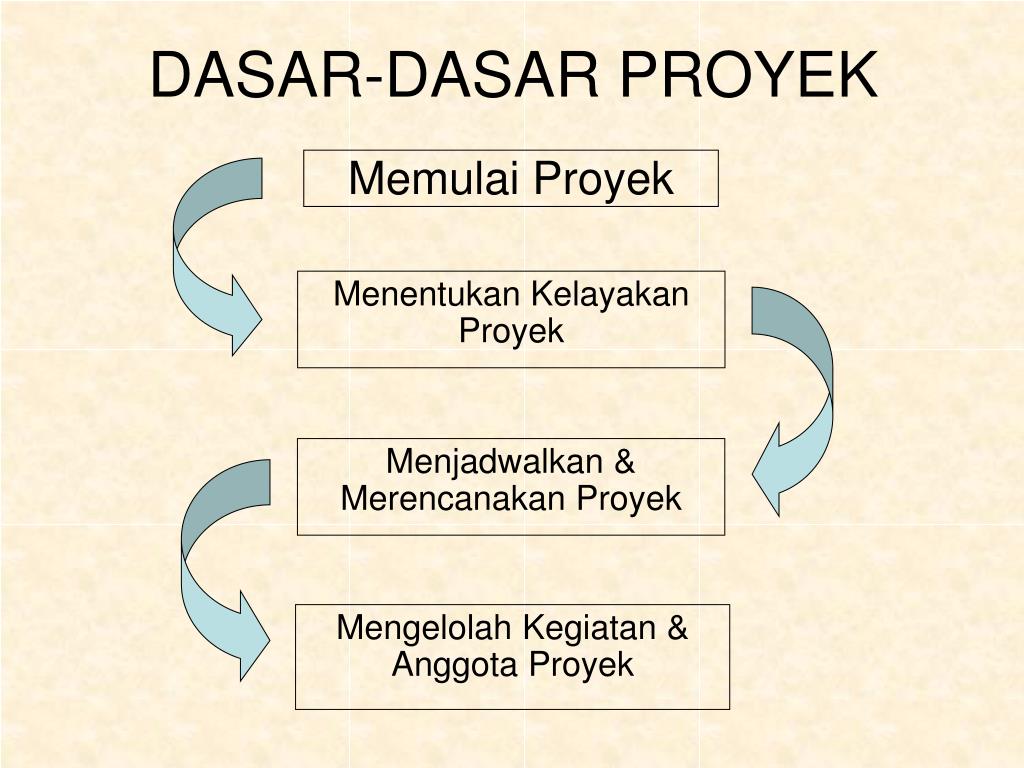 DASAR-DASAR PROYEK

Memulai Proyek

Menentukan Kelayakan Proyek

Menjadwalkan & Merencanakan Proyek

Mengelolah Kegiatan & Anggota Proyek